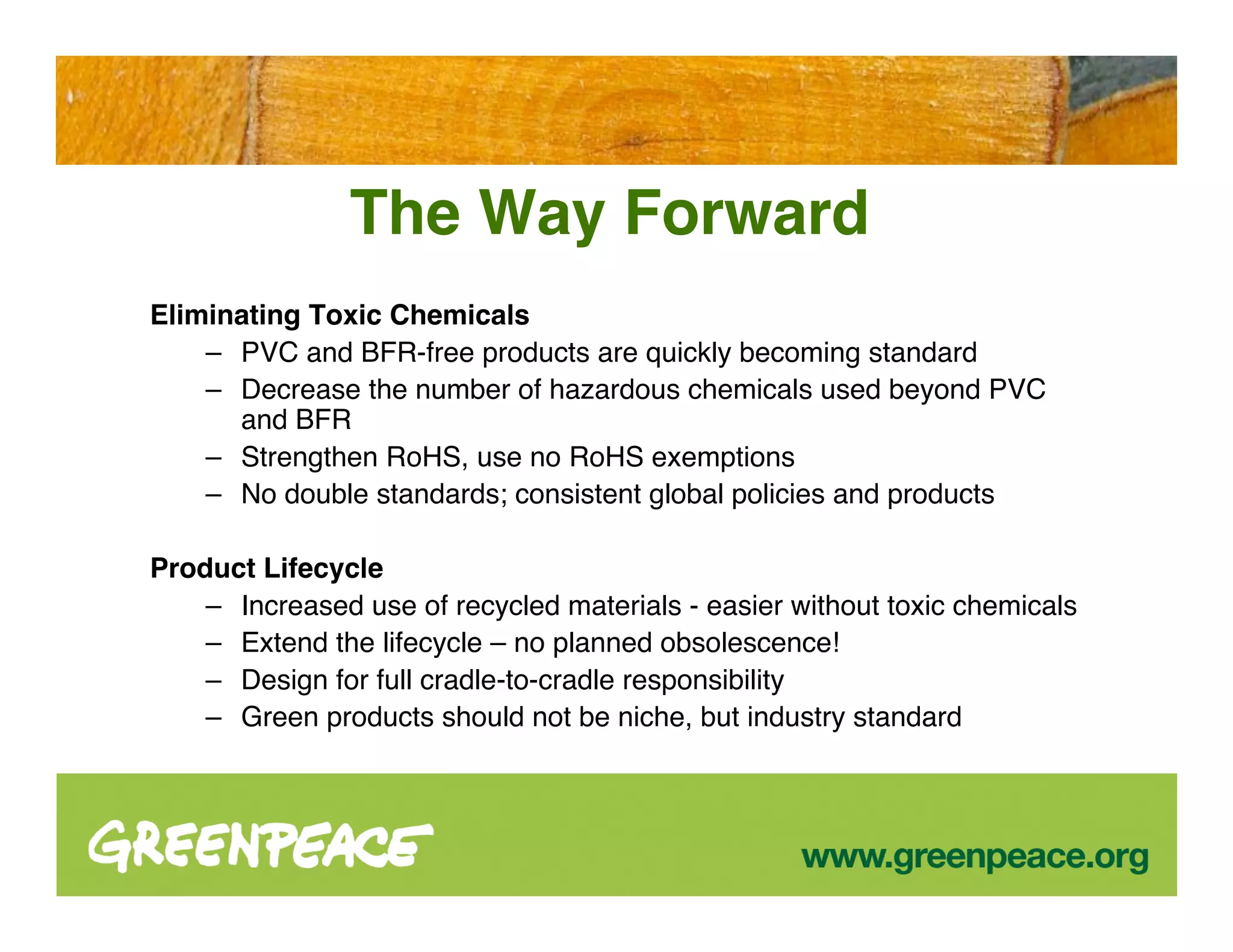 The Way Forward

Eliminating Toxic Chemicals

– PVC and BFR-free products are quickly becoming standard
– Decrease the number of hazardous chemicals used beyond PVC and BFR
– Strengthen RoHS, use no RoHS exemptions
– No double standards; consistent global policies and products

Product Lifecycle

– Increased use of recycled materials - easier without toxic chemicals
– Extend the lifecycle – no planned obsolescence!
– Design for full cradle-to-cradle responsibility
– Green products should not be niche, but industry standard

GREENPEACE

www.greenpeace.org